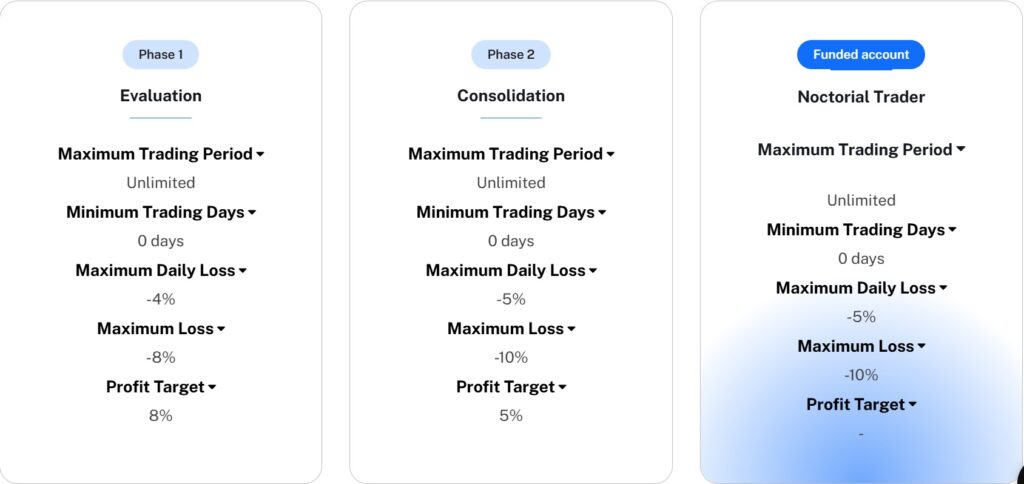 Phase 1

Evaluation

Maximum Trading Period

Unlimited

Minimum Trading Days

0 days

Maximum Daily Loss

-4%

Maximum Loss

-8%

Profit Target

8%

Phase 2

Consolidation

Maximum Trading Period

Unlimited

Minimum Trading Days

0 days

Maximum Daily Loss

-5%

Maximum Loss

-10%

Profit Target

5%

Funded account

Noctorial Trader

Maximum Trading Period

Unlimited

Minimum Trading Days

0 days

Maximum Daily Loss

-5%

Maximum Loss

-10%

Profit Target

-